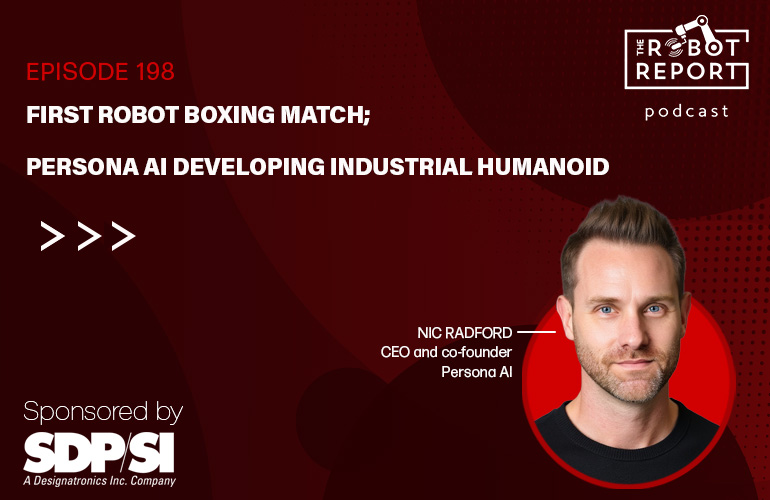 EPISODE 198

FIRST ROBOT BOXING MATCH;

PERSONA AI DEVELOPING INDUSTRIAL HUMANOID

>>>

THE ROBOT REPORT

podcast

NIC RADFORD
CEO and co-founder
Persona AI

Sponsored by

SDP/SI
A Designatronics Inc. Company